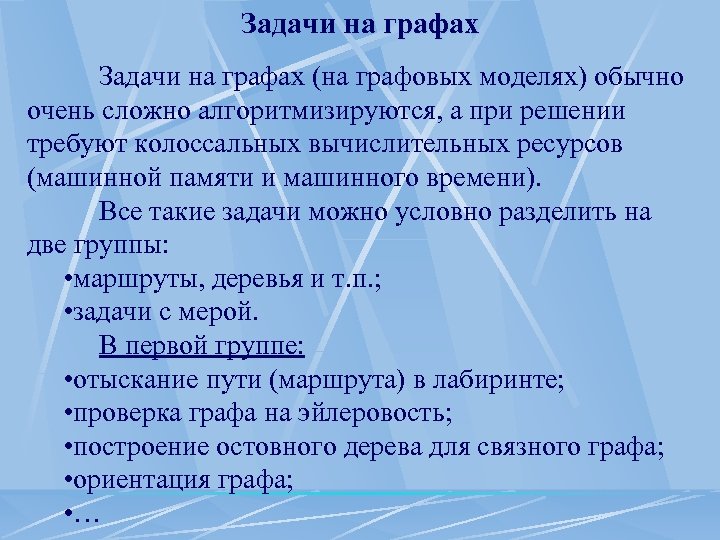 Задачи на графах

Задачи на графах (на графовых моделях) обычно очень сложно алгоритмизируются, а при решении требуют колоссальных вычислительных ресурсов (машинной памяти и машинного времени).

Все такие задачи можно условно разделить на две группы:
•маршруты, деревья и т.п.;
•задачи с мерой.

В первой группе:
•отыскание пути (маршрута) в лабиринте;
•проверка графа на эйлеровость;
•построение остовного дерева для связного графа;
•ориентация графа;
•…